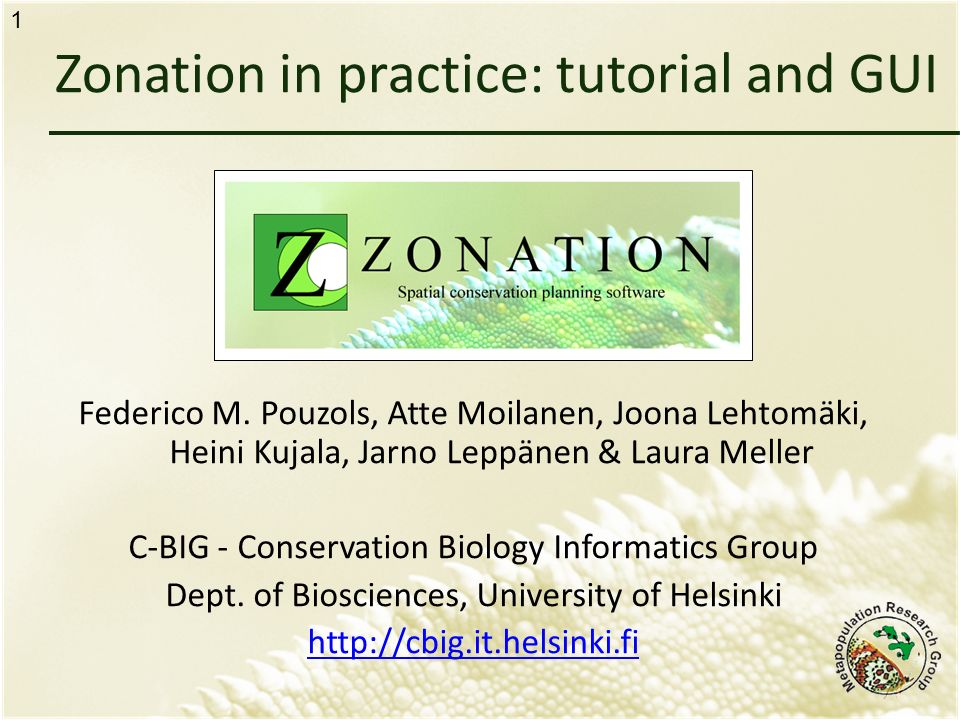 1

Zonation in practice: tutorial and GUI

Z ZONATION
Spatial conservation planning software

Federico M. Pouzols, Atte Moilanen, Joona Lehtomäki, Heini Kujala, Jarno Leppänen & Laura Meller

C-BIG - Conservation Biology Informatics Group
Dept. of Biosciences, University of Helsinki
http://cbig.it.helsinki.fi

Metapopulation Research Group